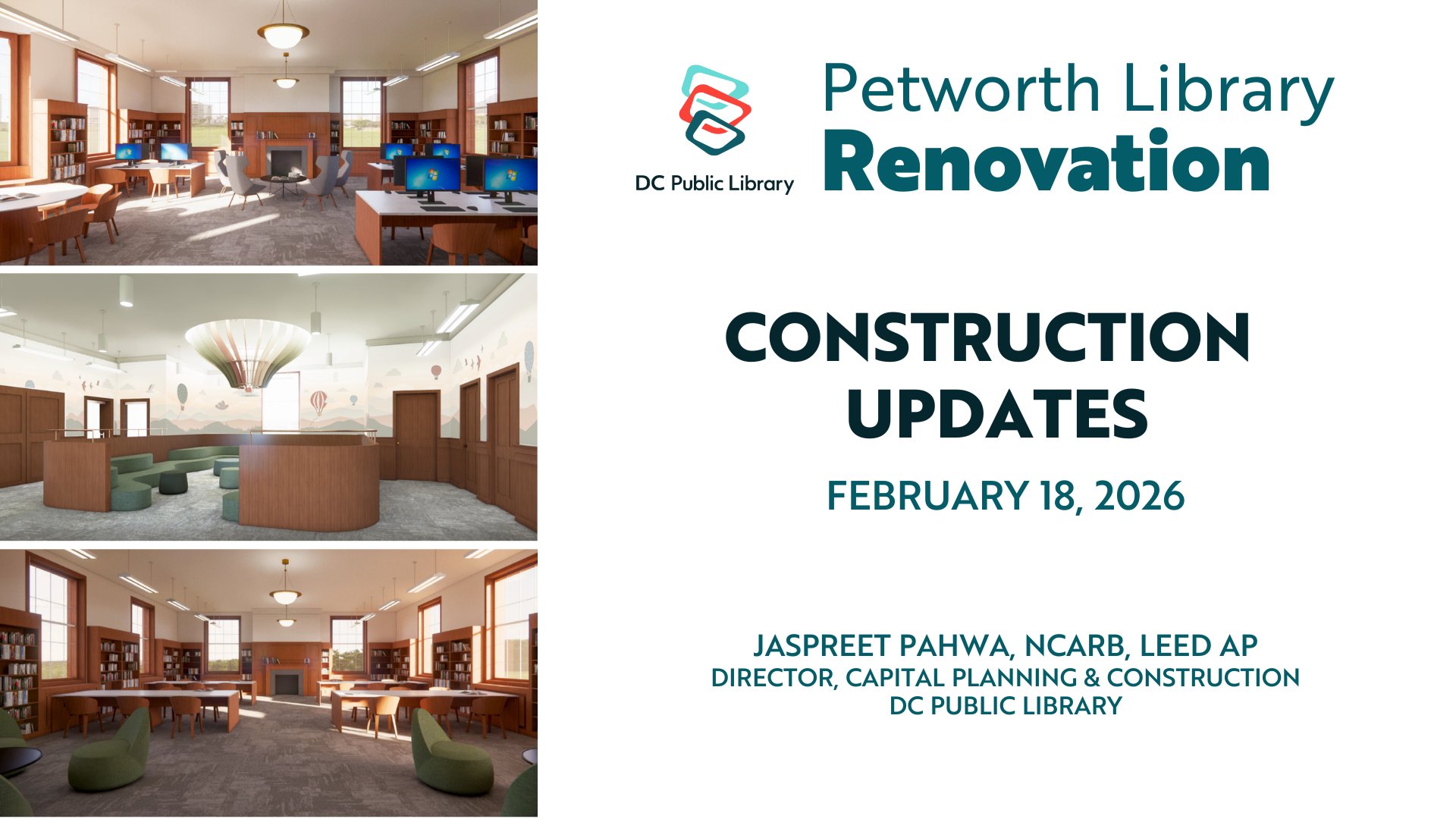 DC Public Library

Petworth Library
Renovation

CONSTRUCTION UPDATES

FEBRUARY 18, 2026

JASPREET PAHWA, NCARB, LEED AP
DIRECTOR, CAPITAL PLANNING & CONSTRUCTION
DC PUBLIC LIBRARY